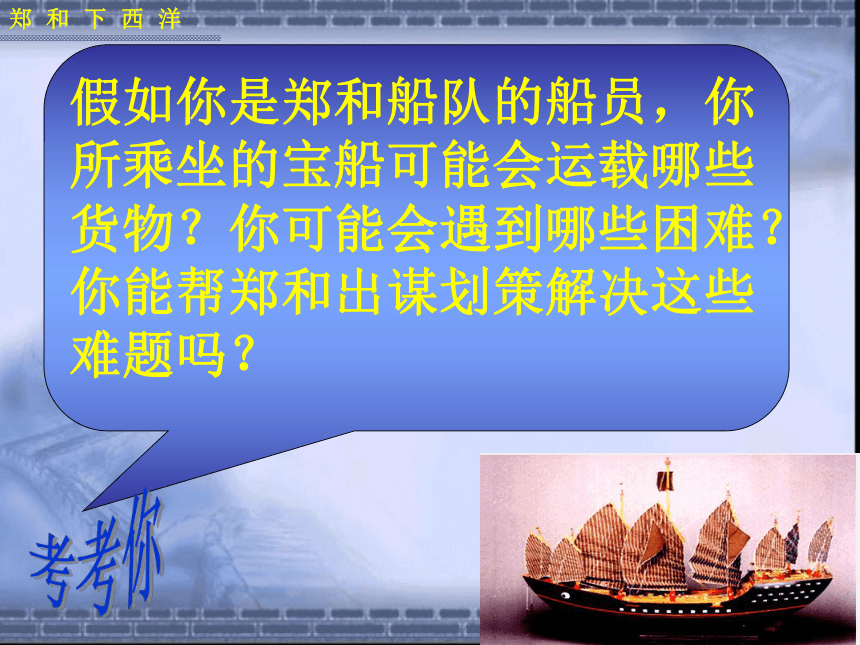 郑 和 下 西 洋

假如你是郑和船队的船员，你所乘坐的宝船可能会运载哪些货物？你可能会遇到哪些困难？你能帮郑和出谋划策解决这些难题吗？

考考你